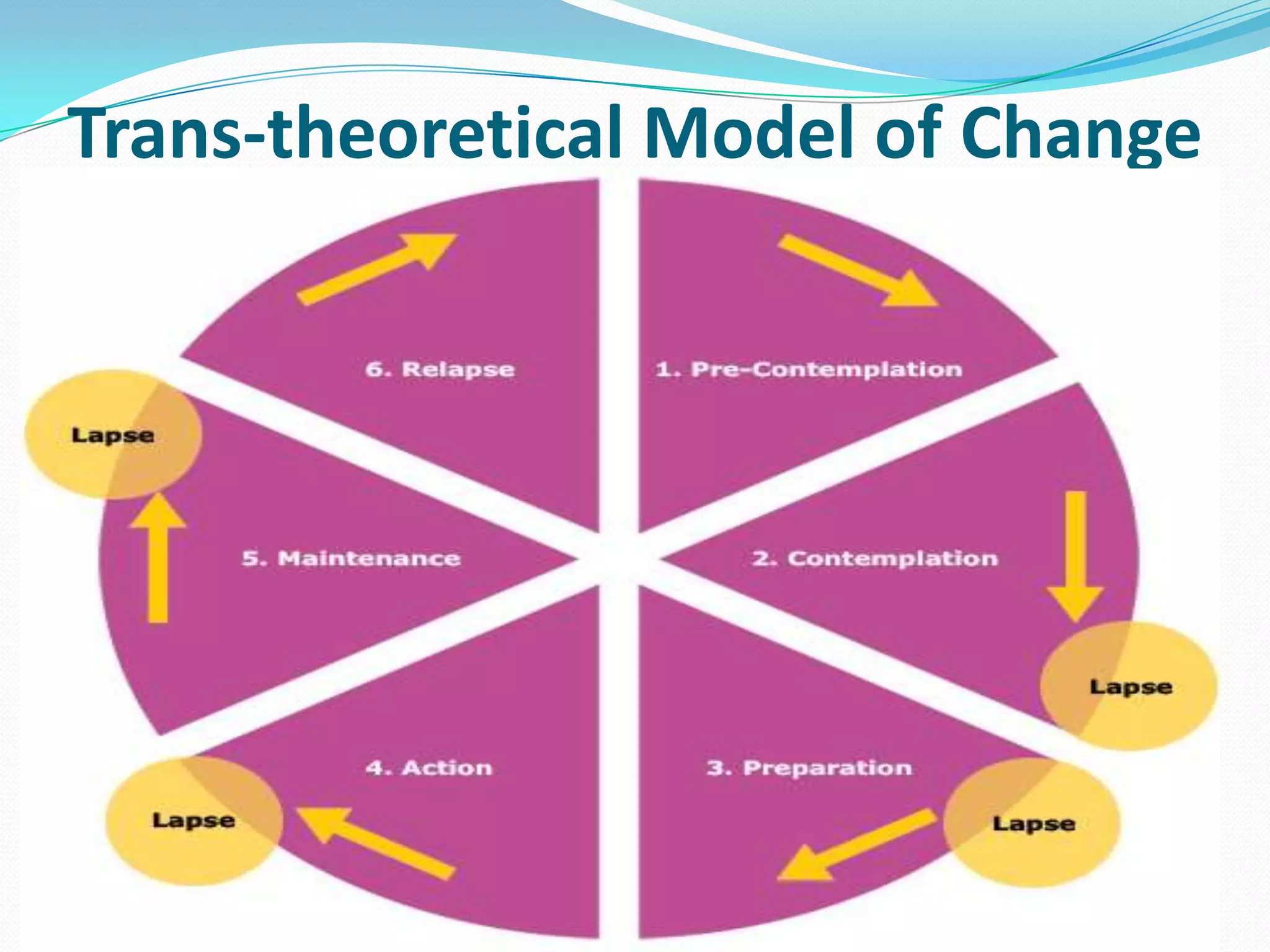 Trans-theoretical Model of Change

6. Relapse

1. Pre-Contemplation

Lapse

5. Maintenance

2. Contemplation

Lapse

4. Action

3. Preparation

Lapse

Lapse